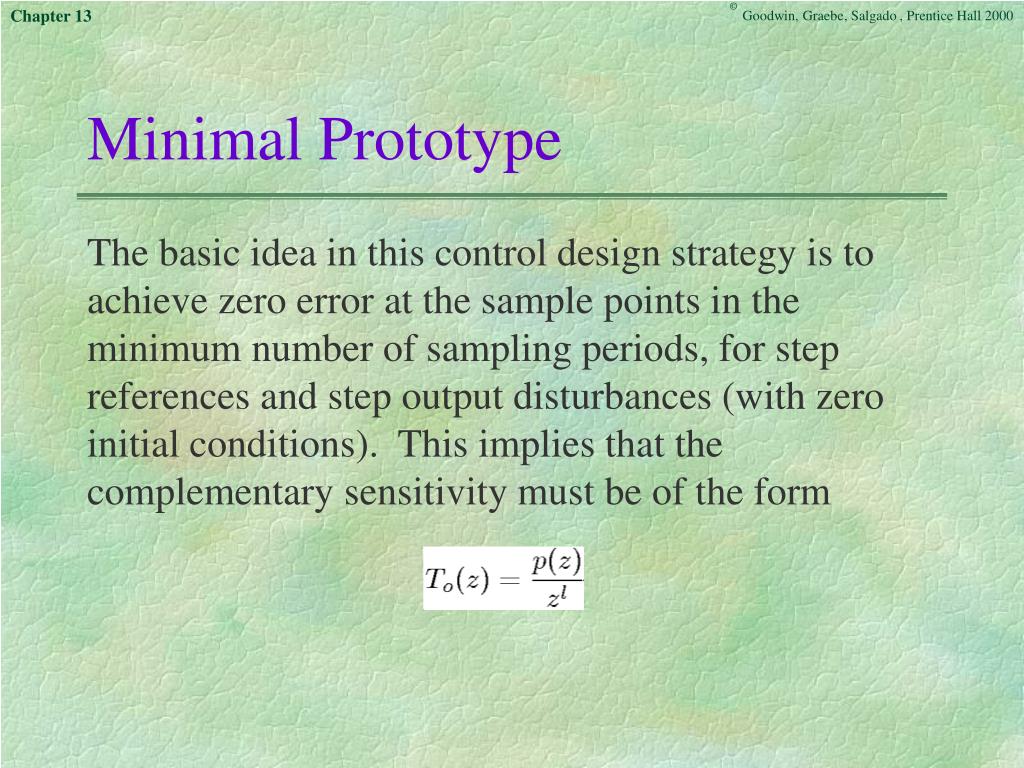 Chapter 13

© Goodwin, Graebe, Salgado , Prentice Hall 2000

Minimal Prototype

The basic idea in this control design strategy is to achieve zero error at the sample points in the minimum number of sampling periods, for step references and step output disturbances (with zero initial conditions). This implies that the complementary sensitivity must be of the form

$T_o(z) = \frac{p(z)}{z^l}$